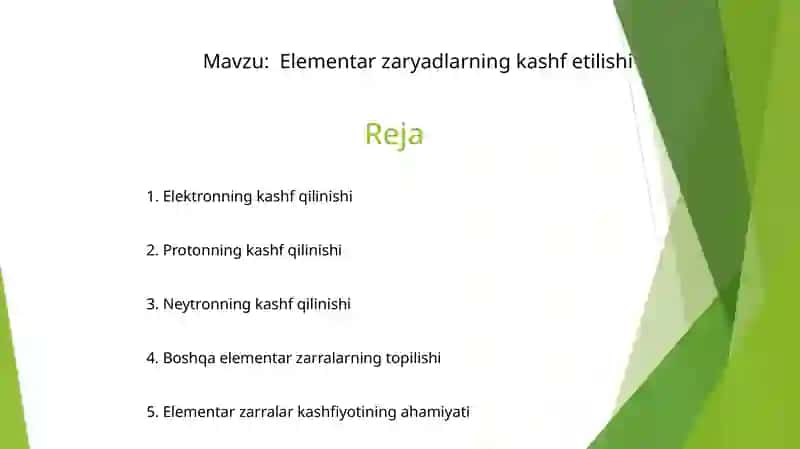 Mavzu: Elementar zaryadlarning kashf etilishi

Reja

1. Elektronning kashf qilinishi

2. Protonning kashf qilinishi

3. Neytronning kashf qilinishi

4. Boshqa elementar zarralarning topilishi

5. Elementar zarralar kashfiyotining ahamiyati